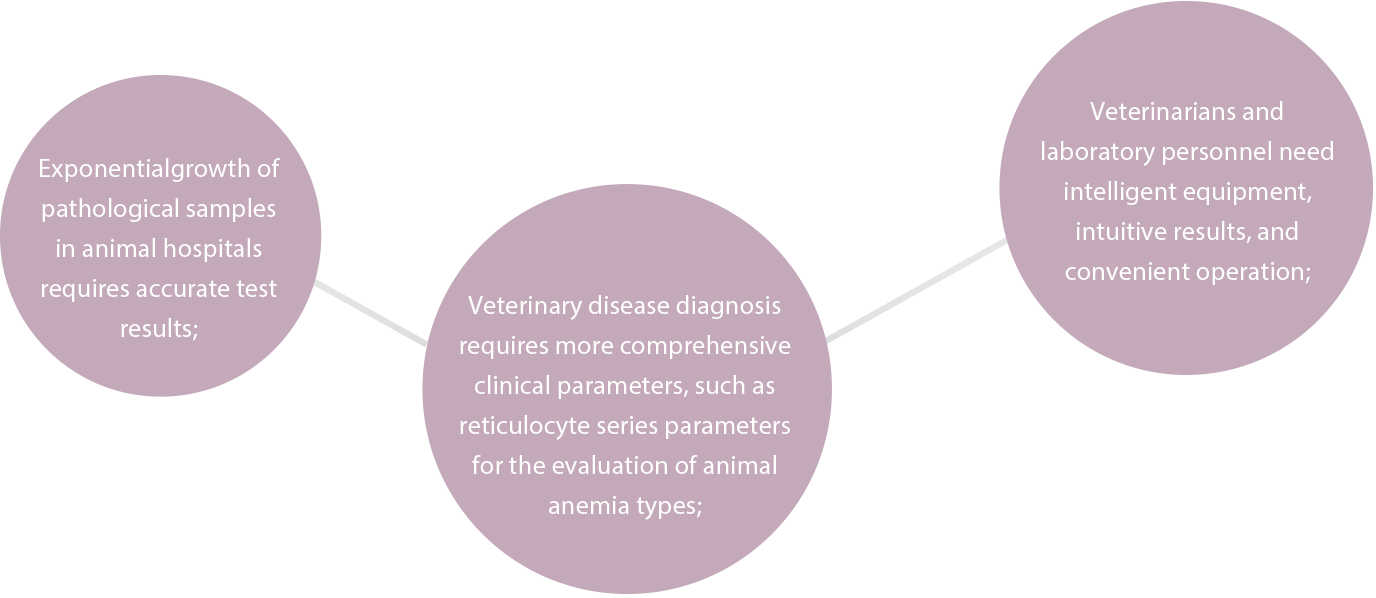 Exponentialgrowth of pathological samples in animal hospitals requires accurate test results;

Veterinary disease diagnosis requires more comprehensive clinical parameters, such as reticulocyte series parameters for the evaluation of animal anemia types;

Veterinarians and laboratory personnel need intelligent equipment, intuitive results, and convenient operation;